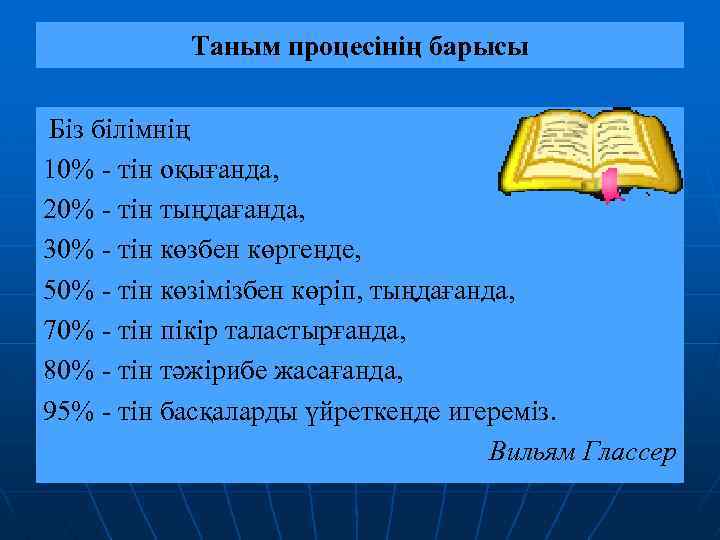 Таным процесінің барысы

Біз білімнің
10% - тін оқығанда,
20% - тін тыңдағанда,
30% - тін көзбен көргенде,
50% - тін көзімізбен көріп, тыңдағанда,
70% - тін пікір таластырғанда,
80% - тін тәжірибе жасағанда,
95% - тін басқаларды үйреткенде игереміз.

Вильям Глассер